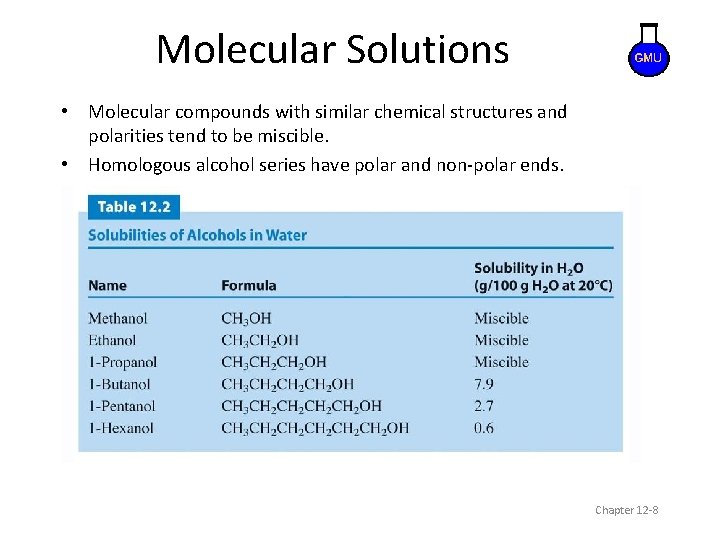 Molecular Solutions

GMU

• Molecular compounds with similar chemical structures and polarities tend to be miscible.

• Homologous alcohol series have polar and non-polar ends.

Table 12.2

Solubilities of Alcohols in Water

| Name | Formula | Solubility in $H_2O$ (g/100 g $H_2O$ at 20°C) |
|---|---|---|
| Methanol | $CH_3OH$ | Miscible |
| Ethanol | $CH_3CH_2OH$ | Miscible |
| 1-Propanol | $CH_3CH_2CH_2OH$ | Miscible |
| 1-Butanol | $CH_3CH_2CH_2CH_2OH$ | 7.9 |
| 1-Pentanol | $CH_3CH_2CH_2CH_2CH_2OH$ | 2.7 |
| 1-Hexanol | $CH_3CH_2CH_2CH_2CH_2CH_2OH$ | 0.6 |

Chapter 12-8